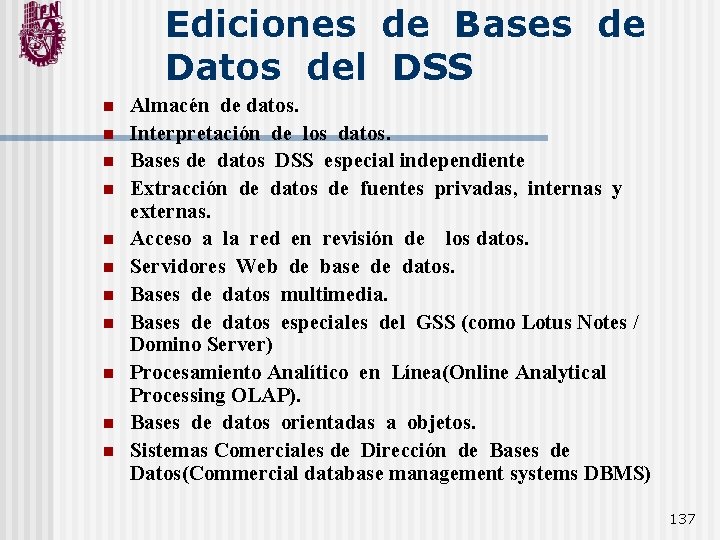 IPN

Ediciones de Bases de Datos del DSS

- Almacén de datos.
- Interpretación de los datos.
- Bases de datos DSS especial independiente
- Extracción de datos de fuentes privadas, internas y externas.
- Acceso a la red en revisión de los datos.
- Servidores Web de base de datos.
- Bases de datos multimedia.
- Bases de datos especiales del GSS (como Lotus Notes / Domino Server)
- Procesamiento Analítico en Línea(Online Analytical Processing OLAP).
- Bases de datos orientadas a objetos.
- Sistemas Comerciales de Dirección de Bases de Datos(Commercial database management systems DBMS)

137